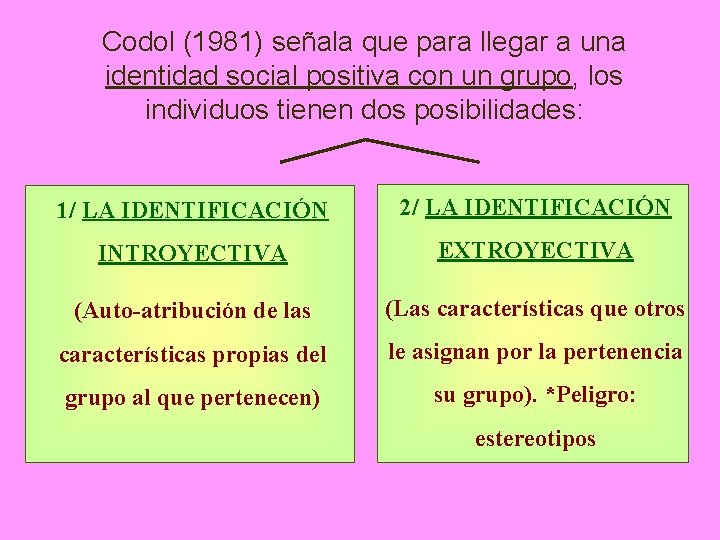 Codol (1981) señala que para llegar a una identidad social positiva con un grupo, los individuos tienen dos posibilidades:

1/ LA IDENTIFICACIÓN INTROYECTIVA

(Auto-atribución de las características propias del grupo al que pertenecen)

2/ LA IDENTIFICACIÓN EXTROYECTIVA

(Las características que otros le asignan por la pertenencia su grupo). *Peligro: estereotipos